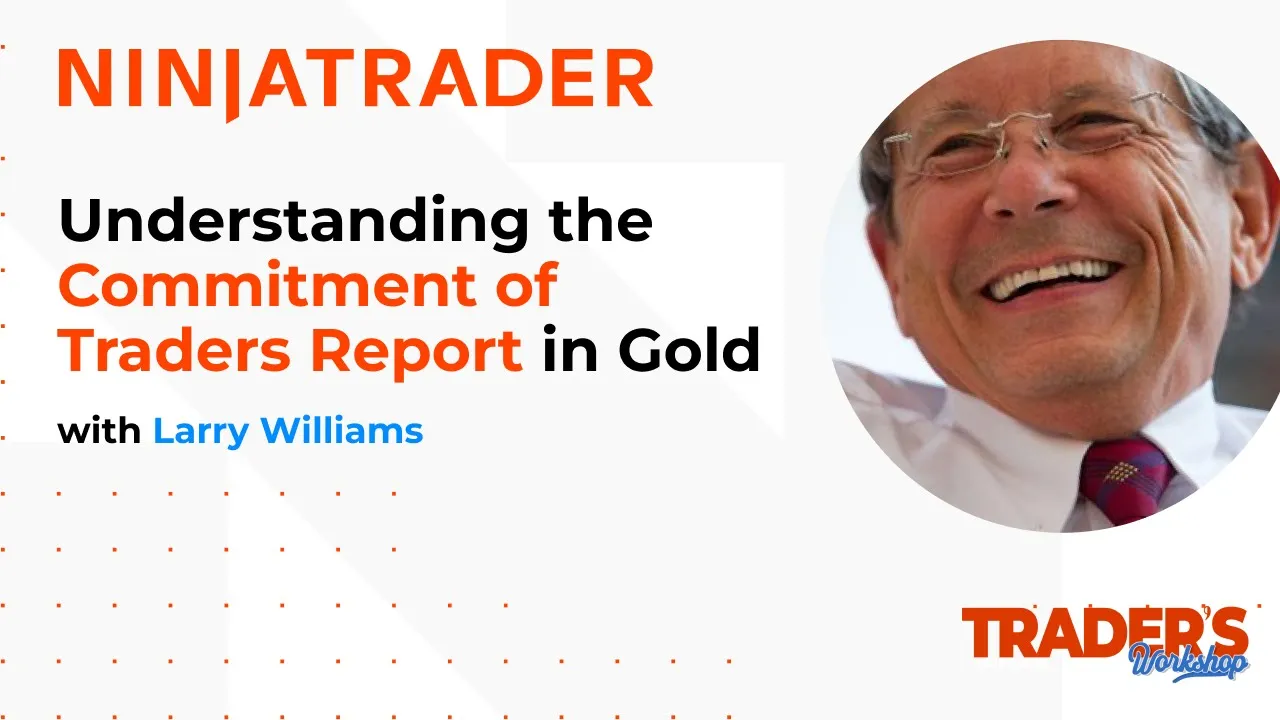 NINJATRADER

Understanding the Commitment of Traders Report in Gold

with Larry Williams

TRADER'S Workshop